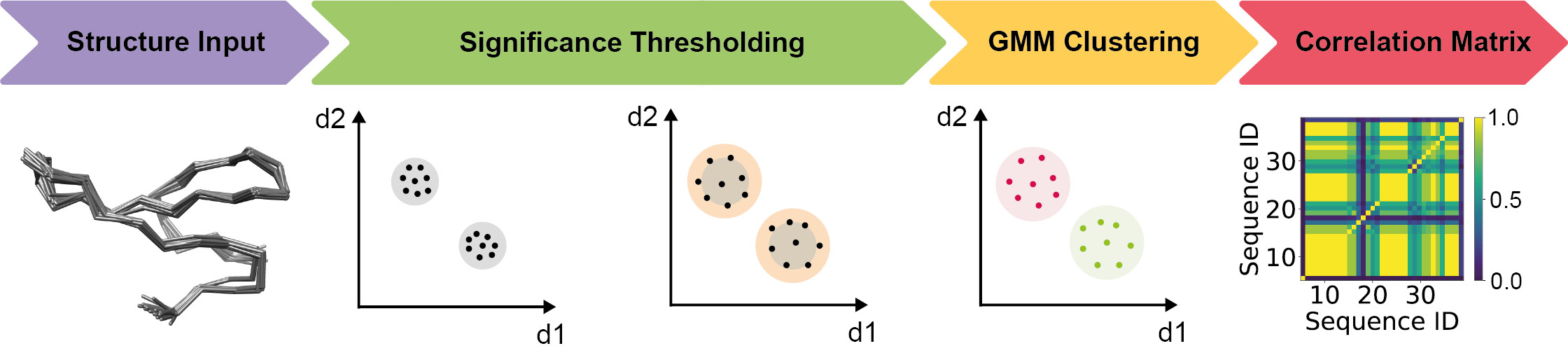 Structure Input

Significance Thresholding

GMM Clustering

Correlation Matrix

d2
d1

d2
d1

d2
d1

Sequence ID
30
20
10
10 20 30
Sequence ID
1.0
0.5
0.0